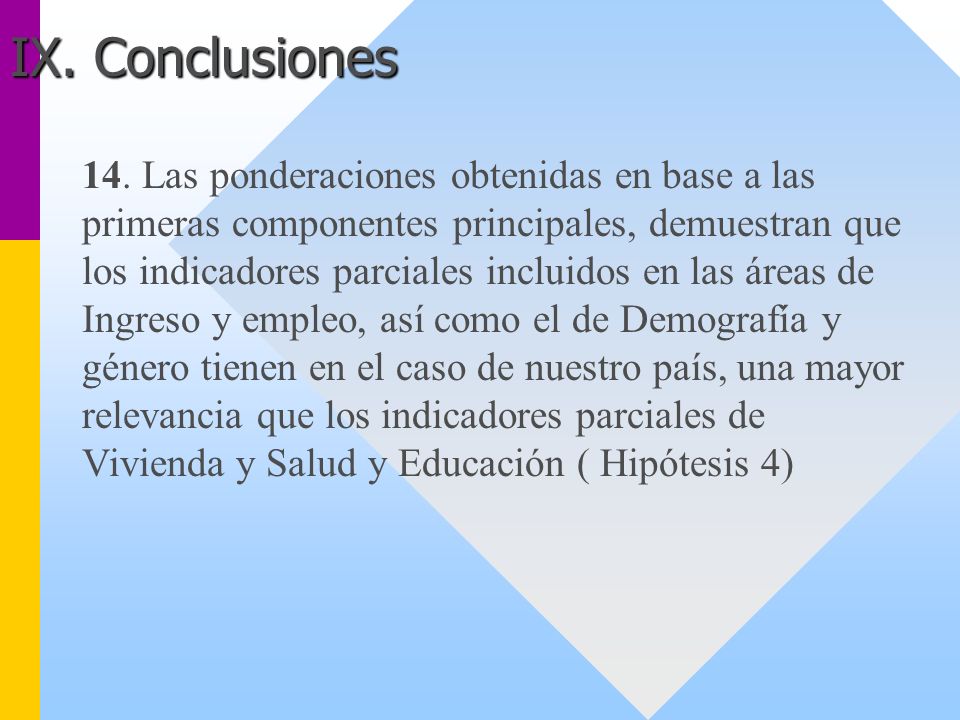 IX. Conclusiones

14. Las ponderaciones obtenidas en base a las primeras componentes principales, demuestran que los indicadores parciales incluidos en las áreas de Ingreso y empleo, así como el de Demografía y género tienen en el caso de nuestro país, una mayor relevancia que los indicadores parciales de Vivienda y Salud y Educación ( Hipótesis 4)